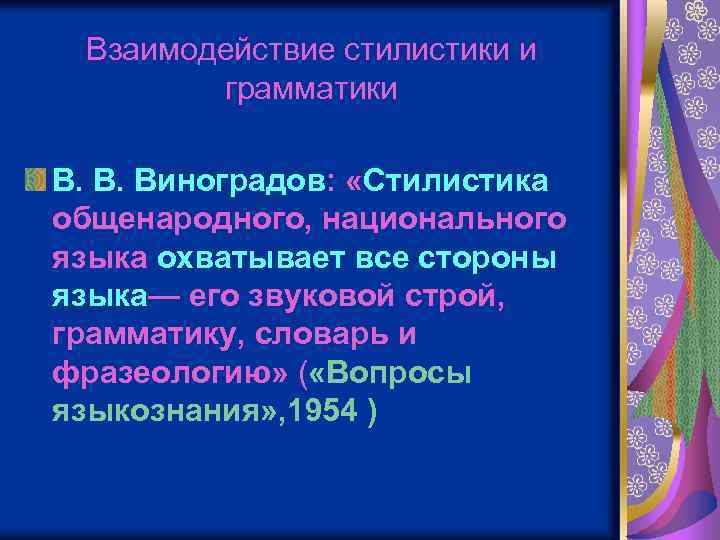 Взаимодействие стилистики и грамматики

В. В. Виноградов: «Стилистика общенародного, национального языка охватывает все стороны языка— его звуковой строй, грамматику, словарь и фразеологию» («Вопросы языкознания»,1954 )